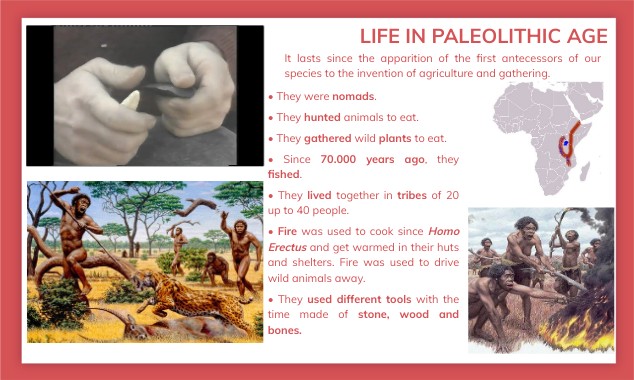 LIFE IN PALEOLITHIC AGE

It lasts since the apparition of the first antecessors of our species to the invention of agriculture and gathering.

• They were nomads.

• They hunted animals to eat.

• They gathered wild plants to eat.

• Since 70.000 years ago, they fished.

• They lived together in tribes of 20 up to 40 people.

• Fire was used to cook since Homo Erectus and get warmed in their huts and shelters. Fire was used to drive wild animals away.

• They used different tools with the time made of stone, wood and bones.